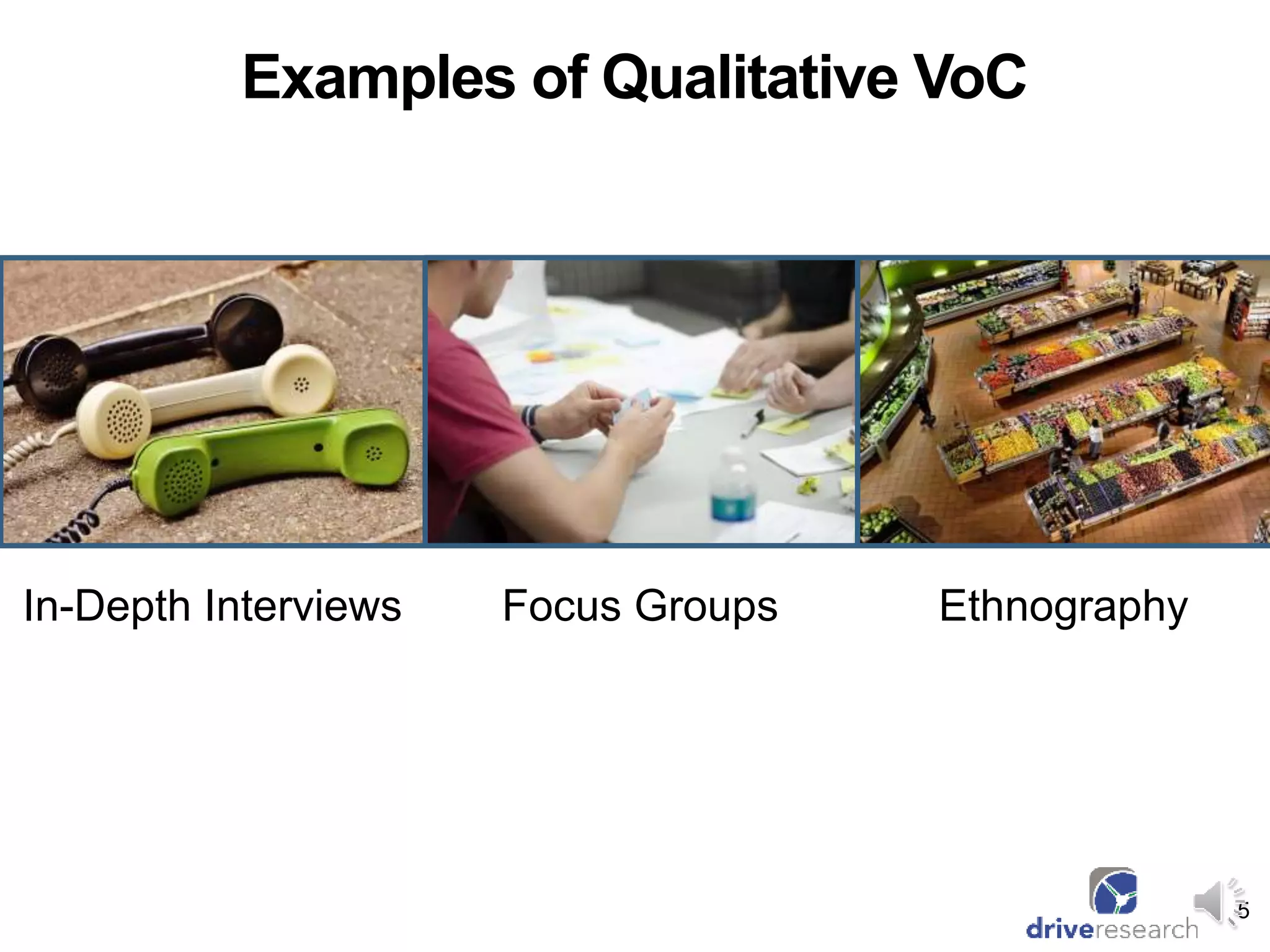 Examples of Qualitative VoC

In-Depth Interviews

Focus Groups

Ethnography

driveresearch

5